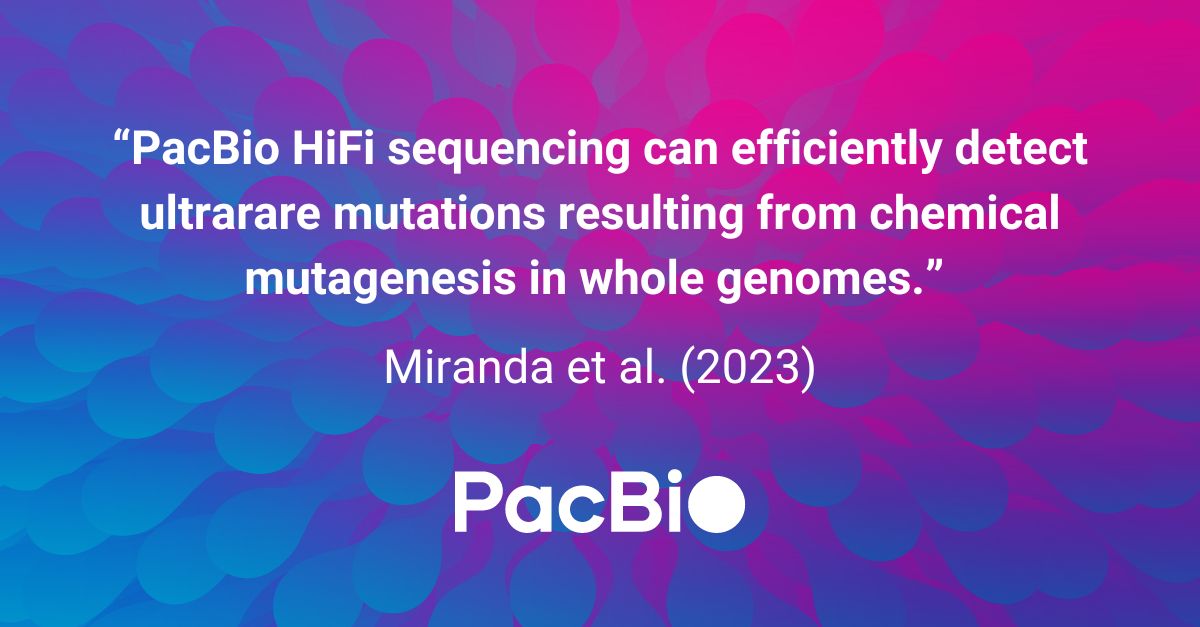 “PacBio HiFi sequencing can efficiently detect ultrarare mutations resulting from chemical mutagenesis in whole genomes.”

Miranda et al. (2023)

PacBio